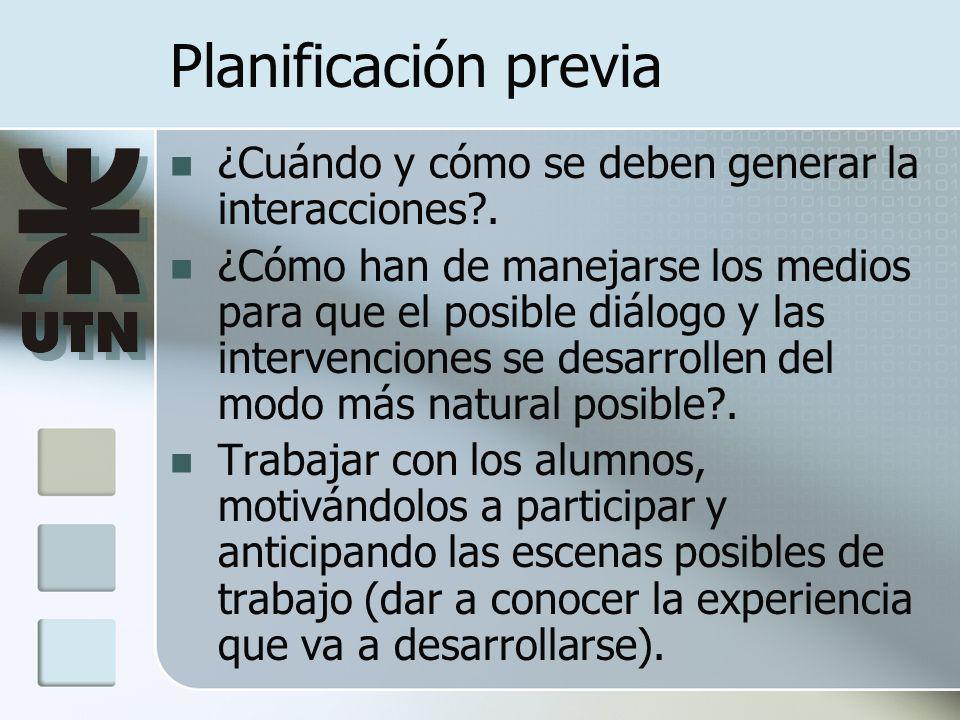 Planificación previa

UTN

¿Cuándo y cómo se deben generar la interacciones?.

¿Cómo han de manejarse los medios para que el posible diálogo y las intervenciones se desarrollen del modo más natural posible?.

Trabajar con los alumnos, motivándolos a participar y anticipando las escenas posibles de trabajo (dar a conocer la experiencia que va a desarrollarse).